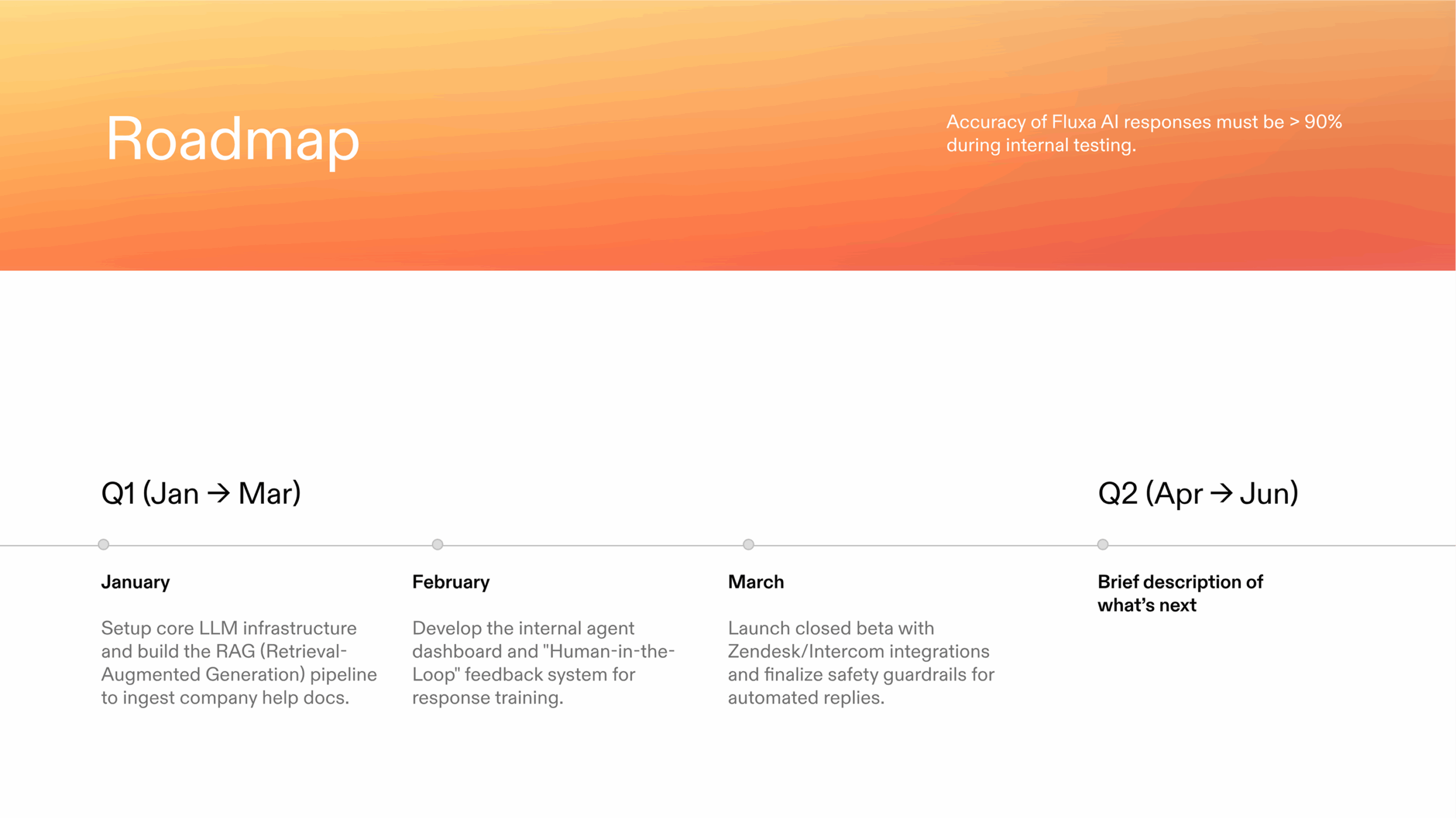 Roadmap

Accuracy of Fluxa AI responses must be > 90% during internal testing.

Q1 (Jan → Mar)

January

Setup core LLM infrastructure and build the RAG (Retrieval-Augmented Generation) pipeline to ingest company help docs.

February

Develop the internal agent dashboard and "Human-in-the-Loop" feedback system for response training.

March

Launch closed beta with Zendesk/Intercom integrations and finalize safety guardrails for automated replies.

Q2 (Apr → Jun)

Brief description of what's next